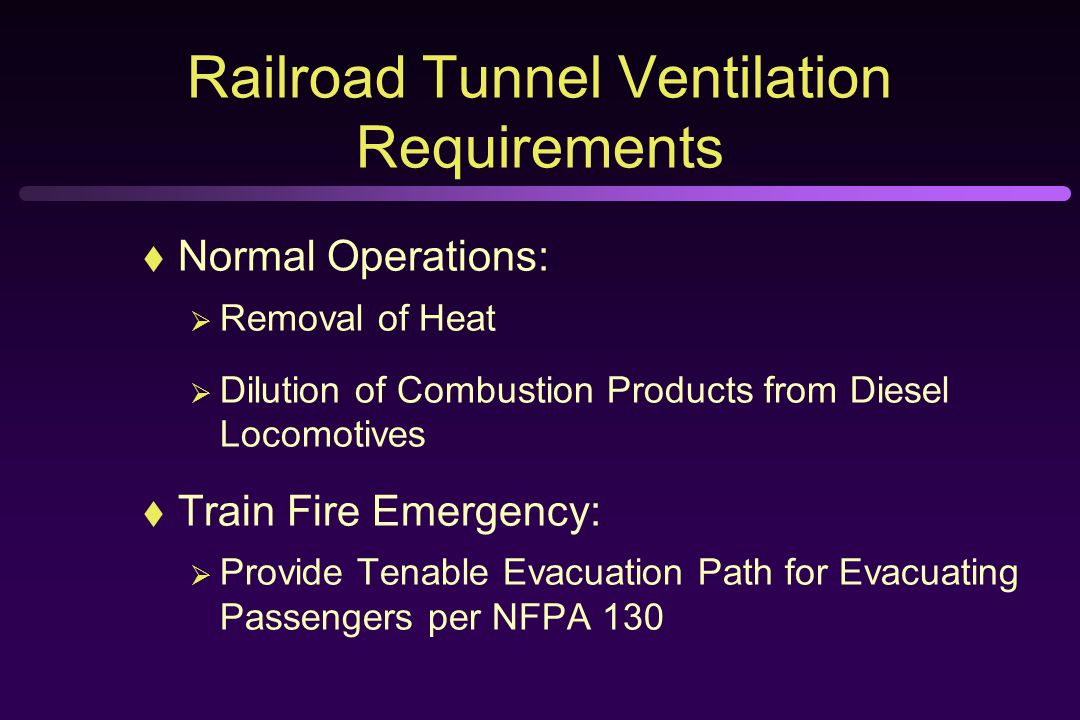 Railroad Tunnel Ventilation Requirements

♦ Normal Operations:

➢ Removal of Heat

➢ Dilution of Combustion Products from Diesel Locomotives

♦ Train Fire Emergency:

➢ Provide Tenable Evacuation Path for Evacuating Passengers per NFPA 130